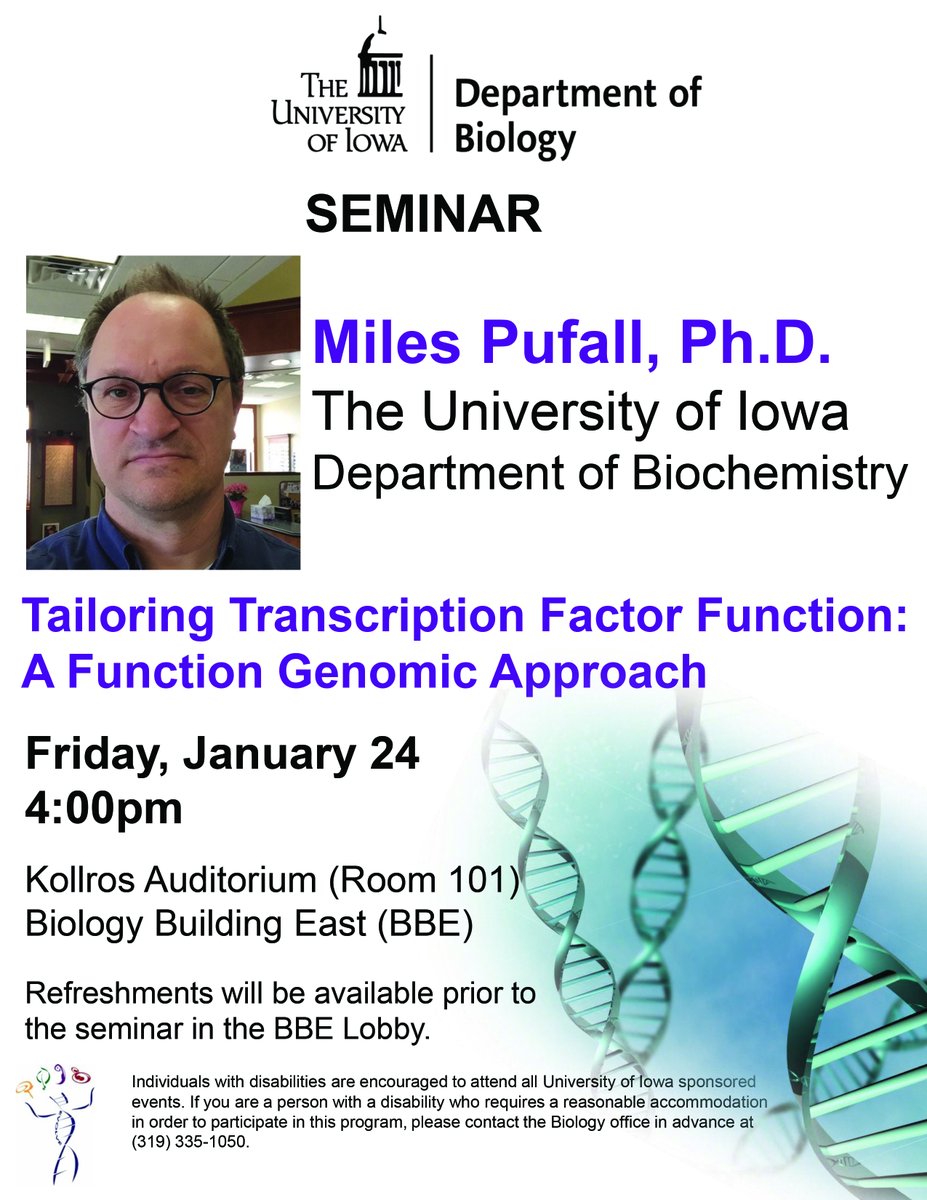 THE UNIVERSITY OF IOWA
Department of Biology

SEMINAR

Miles Pufall, Ph.D.
The University of Iowa
Department of Biochemistry

Tailoring Transcription Factor Function: A Function Genomic Approach

Friday, January 24
4:00pm

Kollros Auditorium (Room 101)
Biology Building East (BBE)

Refreshments will be available prior to the seminar in the BBE Lobby.

Individuals with disabilities are encouraged to attend all University of Iowa sponsored events. If you are a person with a disability who requires a reasonable accommodation in order to participate in this program, please contact the Biology office in advance at (319) 335-1050.